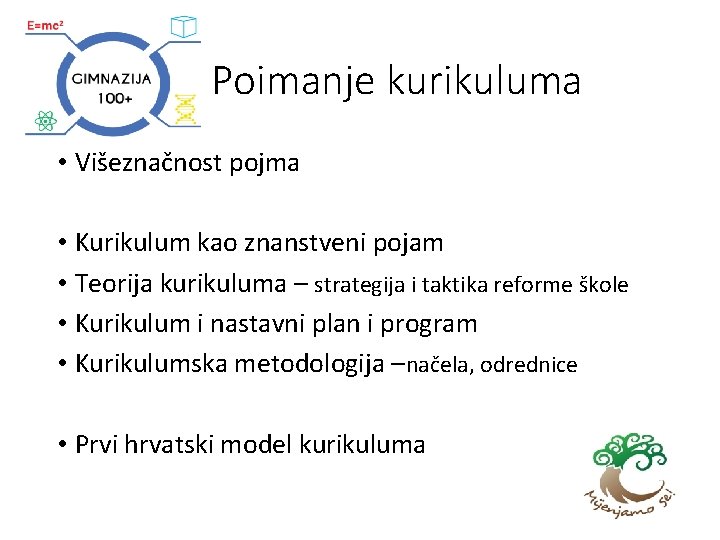 $E=mc^2$

GIMNAZIJA 100+

Poimanje kurikuluma

• Višeznačnost pojma

• Kurikulum kao znanstveni pojam
• Teorija kurikuluma – strategija i taktika reforme škole
• Kurikulum i nastavni plan i program
• Kurikulumska metodologija –načela, odrednice

• Prvi hrvatski model kurikuluma

Mijenjamo se!